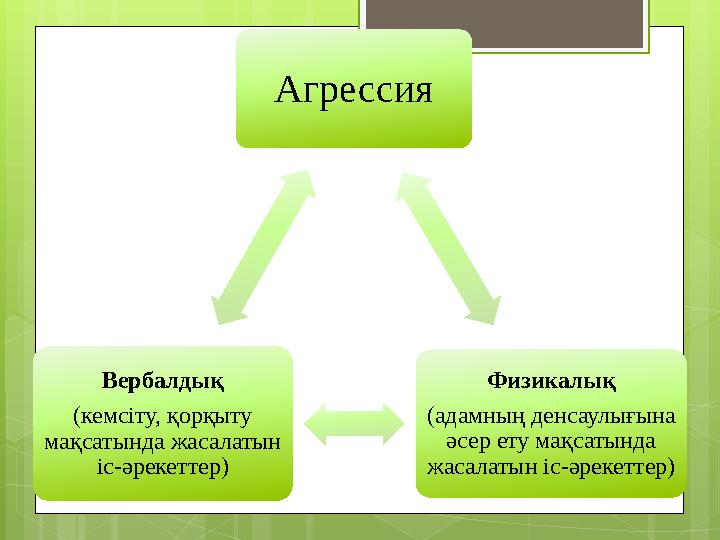 Агрессия

Вербалдық

(кемсіту, қорқыту мақсатында жасалатын іс-әрекеттер)

Физикалық

(адамның денсаулығына әсер ету мақсатында жасалатын іс-әрекеттер)